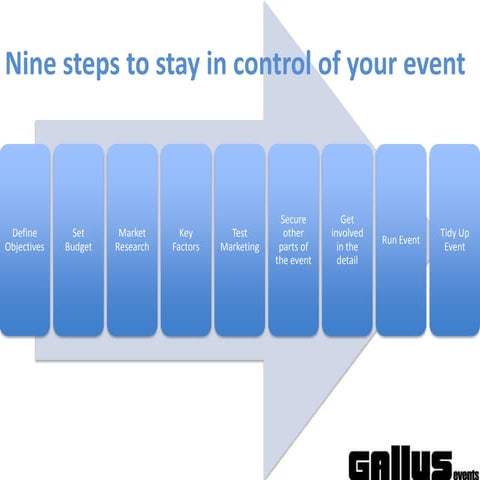 Nine steps to stay in control of your event

Define Objectives

Set Budget

Market Research

Key Factors

Test Marketing

Secure other parts of the event

Get involved in the detail

Run Event

Tidy Up Event

GALLUS events